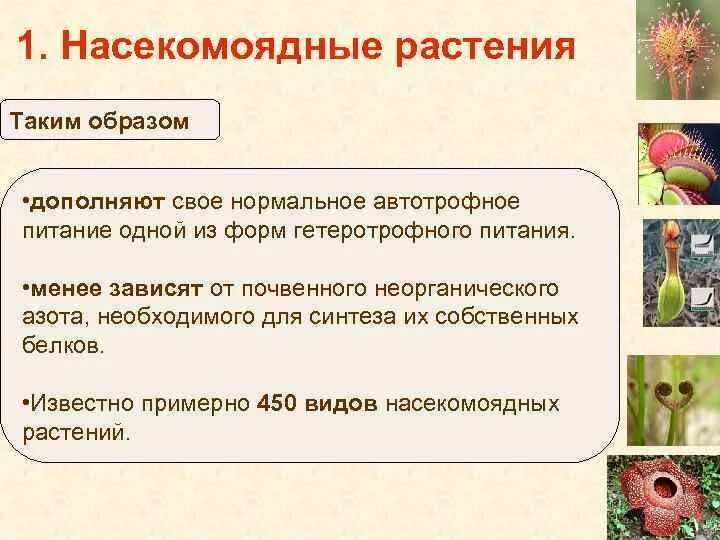 1. Насекомоядные растения

Таким образом

•дополняют свое нормальное автотрофное питание одной из форм гетеротрофного питания.

•менее зависят от почвенного неорганического азота, необходимого для синтеза их собственных белков.

•Известно примерно 450 видов насекомоядных растений.